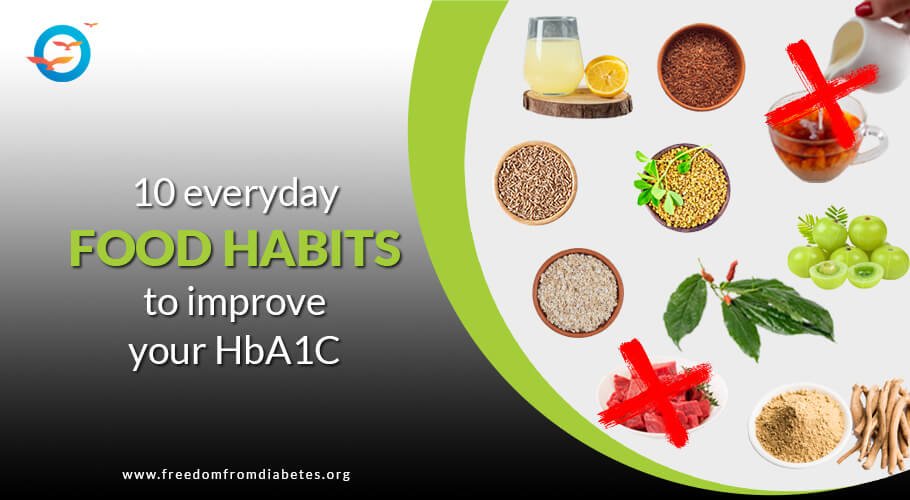 10 everyday
FOOD HABITS
to improve
your HbA1C

www.freedomfromdiabetes.org